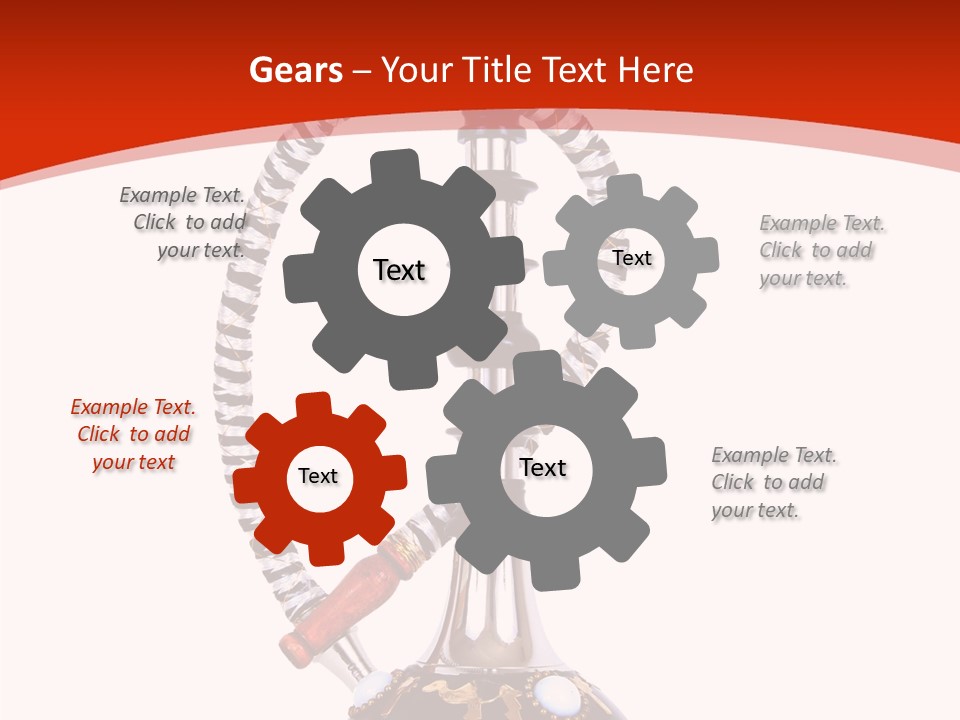 Gears – Your Title Text Here

Example Text. Click to add your text.

Text

Text

Example Text. Click to add your text.

Example Text. Click to add your text

Text

Text

Example Text. Click to add your text.